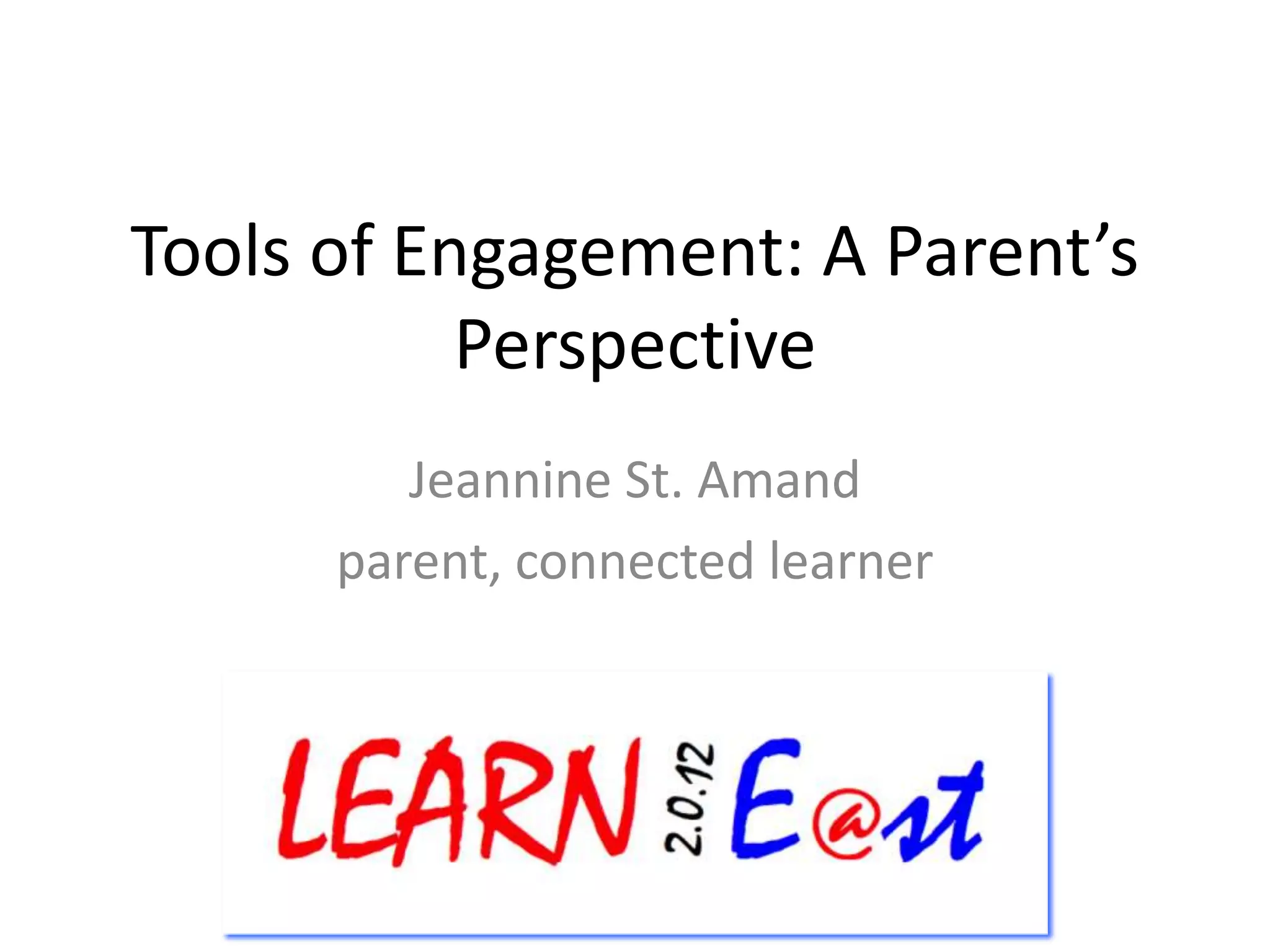 Tools of Engagement: A Parent's Perspective

Jeannine St. Amand

parent, connected learner

LEARN 2.0.12 E@st